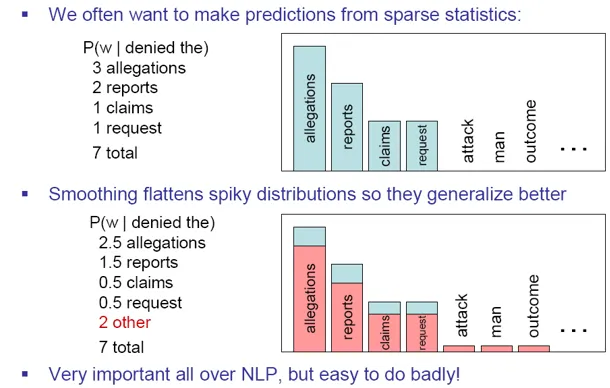 ▪ We often want to make predictions from sparse statistics:

P(w | denied the)
3 allegations
2 reports
1 claims
1 request
7 total

allegations
reports
claims
request
attack
man
outcome
...

▪ Smoothing flattens spiky distributions so they generalize better

P(w | denied the)
2.5 allegations
1.5 reports
0.5 claims
0.5 request
2 other
7 total

allegations
reports
claims
request
attack
man
outcome
...

▪ Very important all over NLP, but easy to do badly!